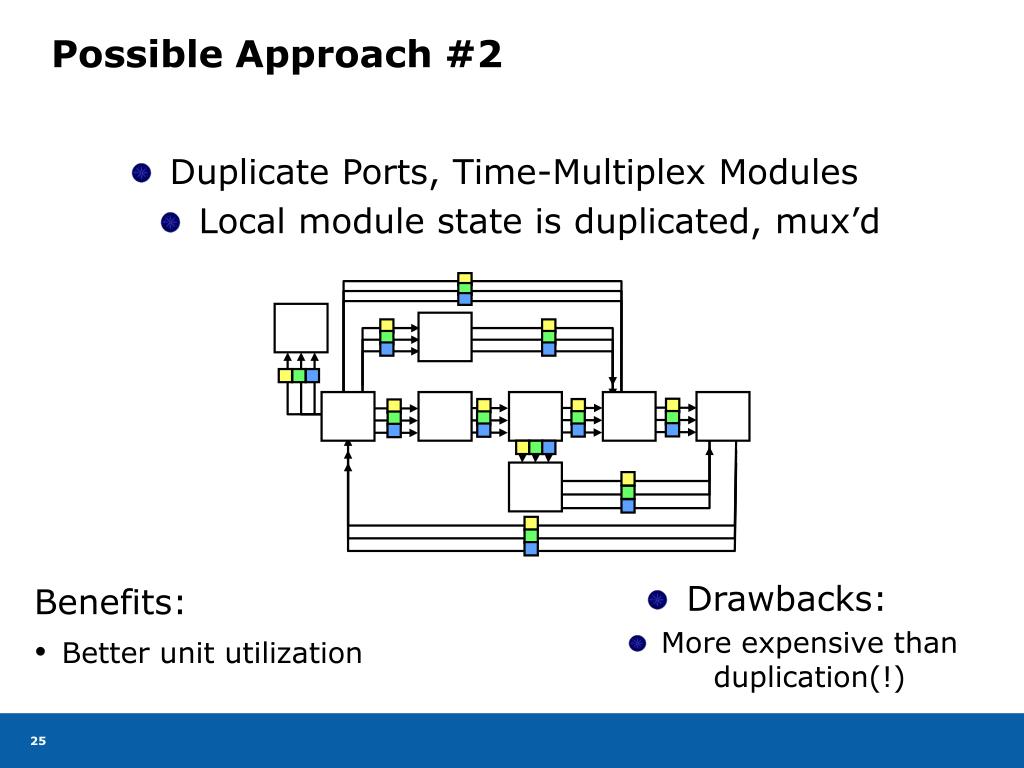 Possible Approach #2

Duplicate Ports, Time-Multiplex Modules

Local module state is duplicated, mux’d

Benefits:

• Better unit utilization

Drawbacks:

More expensive than duplication(!)

25